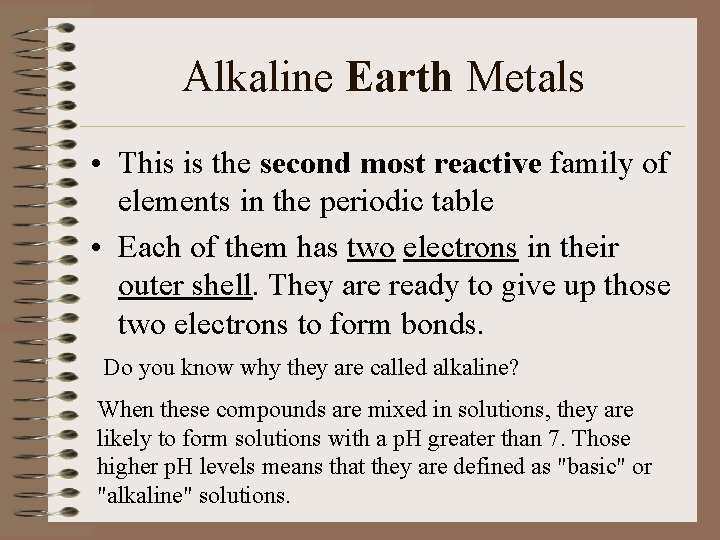 Alkaline Earth Metals

• This is the second most reactive family of elements in the periodic table

• Each of them has two electrons in their outer shell. They are ready to give up those two electrons to form bonds.

Do you know why they are called alkaline?

When these compounds are mixed in solutions, they are likely to form solutions with a pH greater than 7. Those higher pH levels means that they are defined as "basic" or "alkaline" solutions.